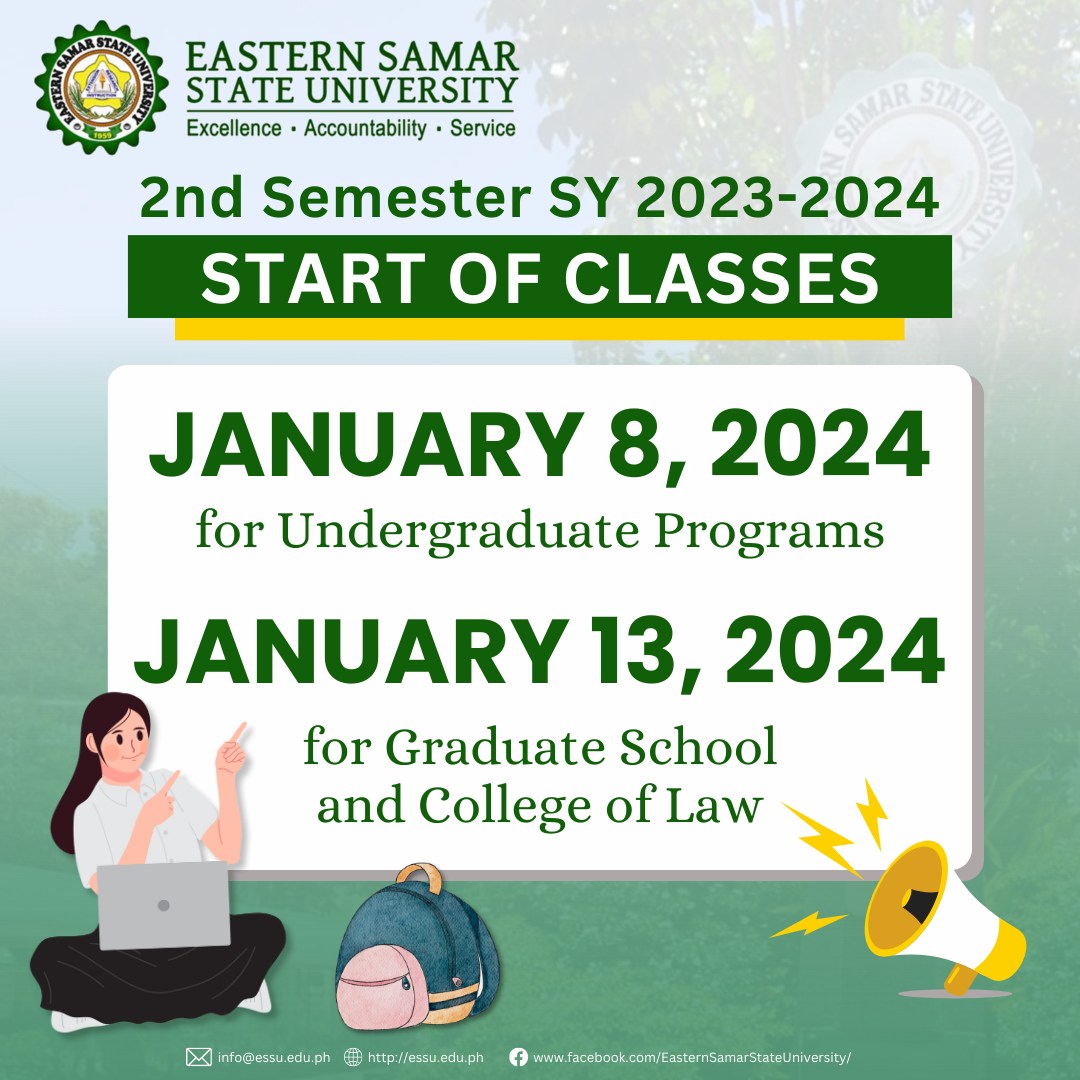 EASTERN SAMAR STATE UNIVERSITY 1959

EASTERN SAMAR
STATE UNIVERSITY
Excellence • Accountability • Service

2nd Semester SY 2023-2024
START OF CLASSES

JANUARY 8, 2024
for Undergraduate Programs

JANUARY 13, 2024
for Graduate School and College of Law

info@essu.edu.ph http://essu.edu.ph www.facebook.com/EasternSamarStateUniversity/